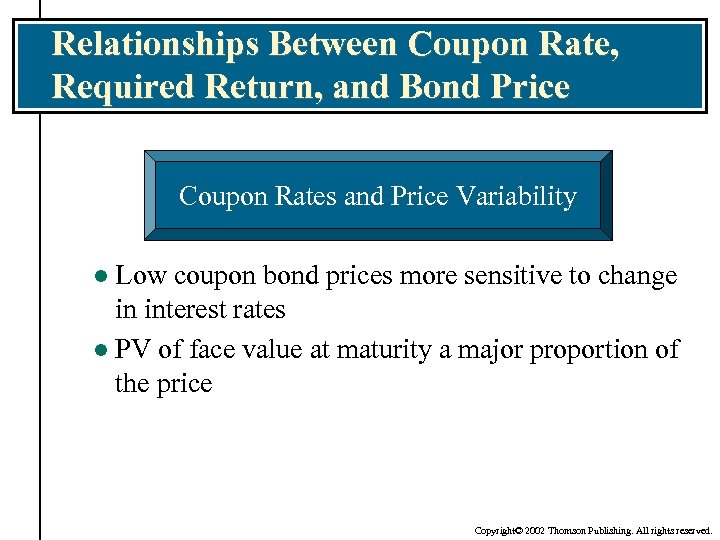 Relationships Between Coupon Rate, Required Return, and Bond Price

Coupon Rates and Price Variability

● Low coupon bond prices more sensitive to change in interest rates

● PV of face value at maturity a major proportion of the price

Copyright© 2002 Thomson Publishing. All rights reserved.